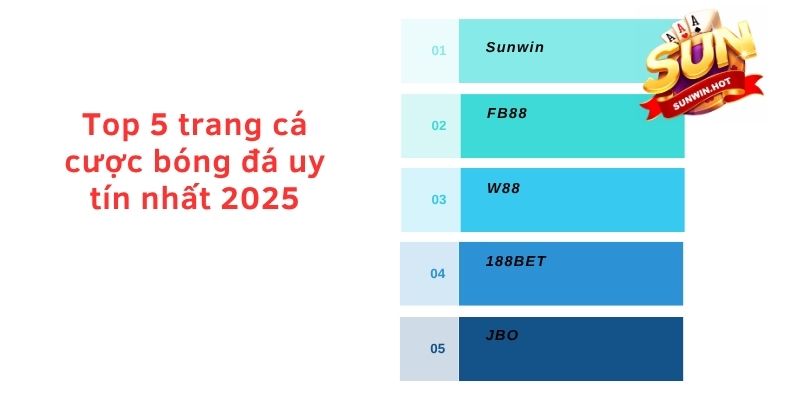 Top 5 trang cá cược bóng đá uy tín nhất 2025

01 Sunwin

02 FB88

03 W88

04 188BET

05 JBO

SUN
SUNWIN.HOT